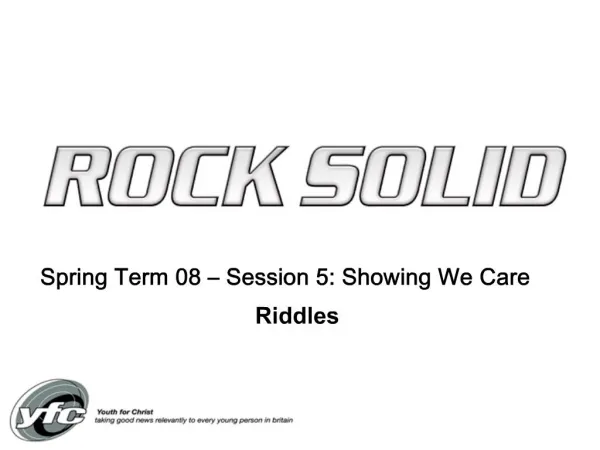 ROCK SOLID

Spring Term 08 – Session 5: Showing We Care

Riddles

yfc

Youth for Christ
taking good news relevantly to every young person in britain